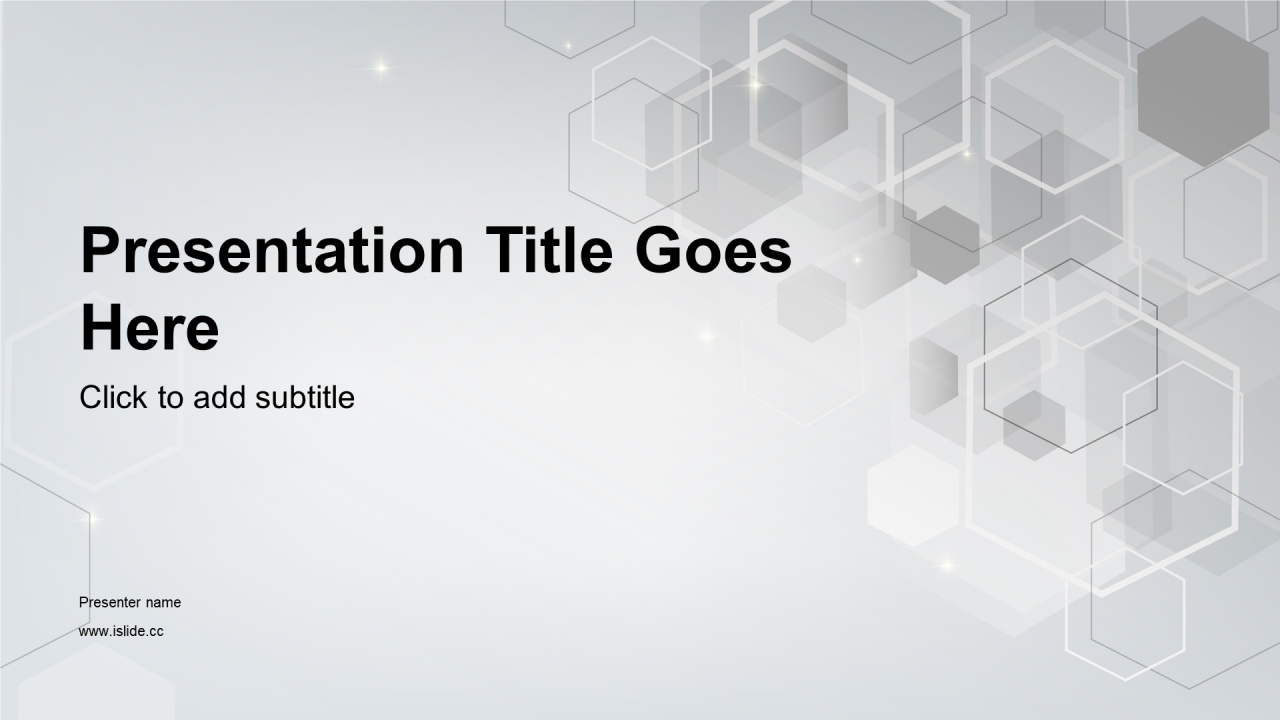 Presentation Title Goes Here

Click to add subtitle

Presenter name

www.islide.cc